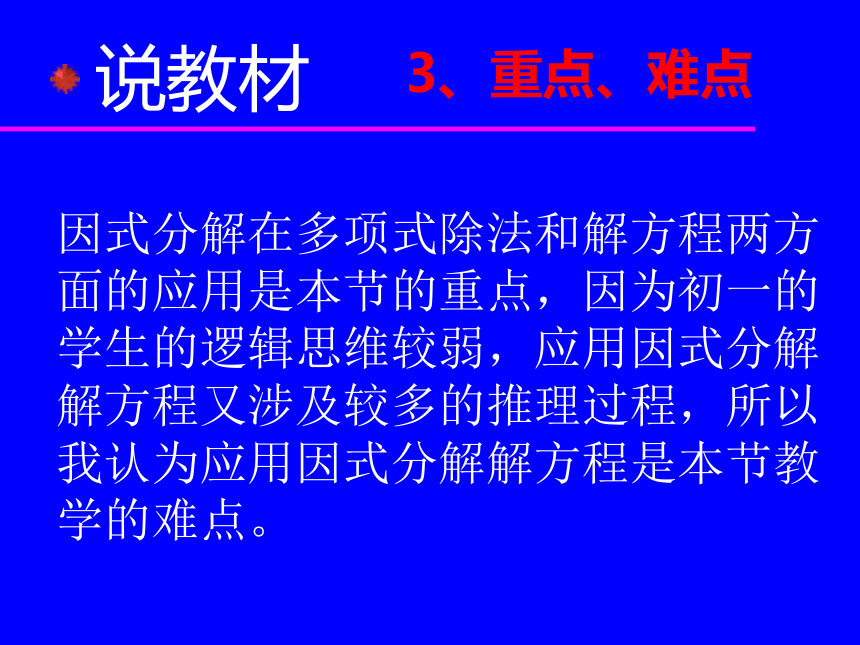 说教材 3、重点、难点

因式分解在多项式除法和解方程两方面的应用是本节的重点，因为初一的学生的逻辑思维较弱，应用因式分解解方程又涉及较多的推理过程，所以我认为应用因式分解解方程是本节教学的难点。